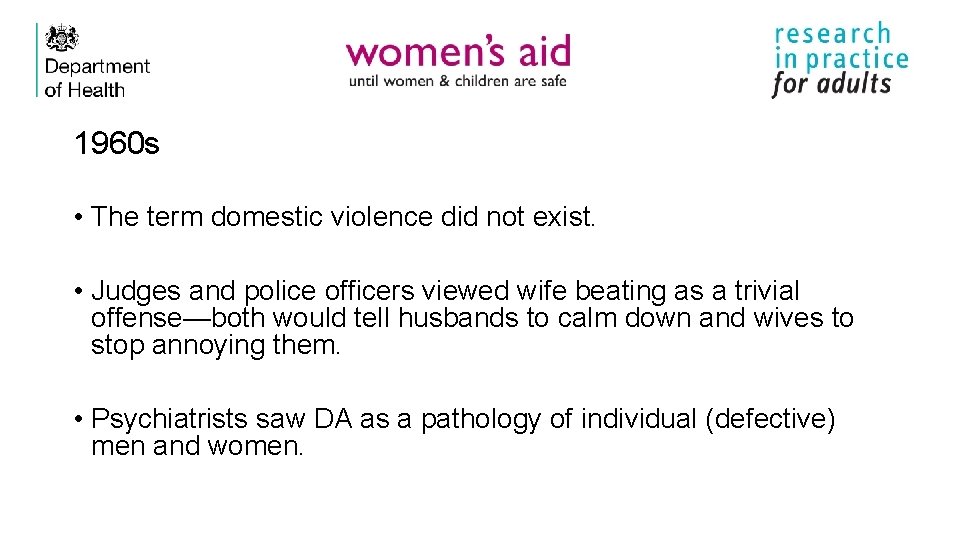 Department of Health

women's aid
until women & children are safe

research in practice for adults

1960s

• The term domestic violence did not exist.

• Judges and police officers viewed wife beating as a trivial offense—both would tell husbands to calm down and wives to stop annoying them.

• Psychiatrists saw DA as a pathology of individual (defective) men and women.